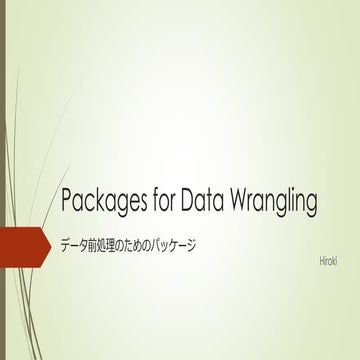 Packages for Data Wrangling

データ前処理のためのパッケージ

Hiroki